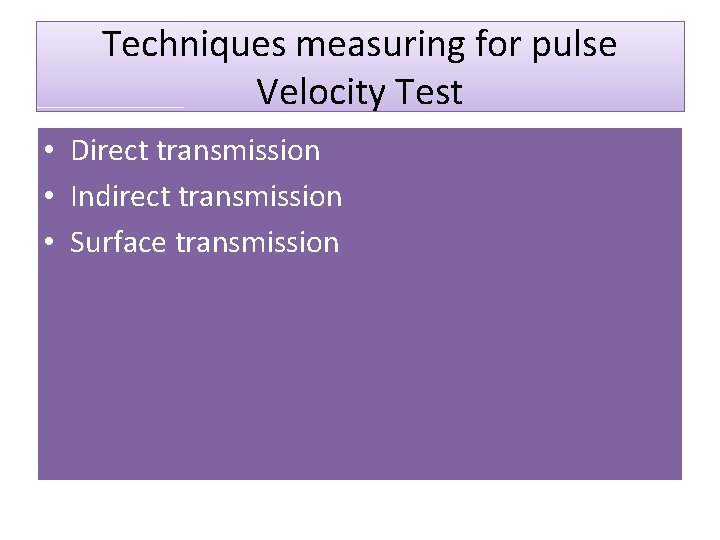 Techniques measuring for pulse Velocity Test

• Direct transmission
• Indirect transmission
• Surface transmission